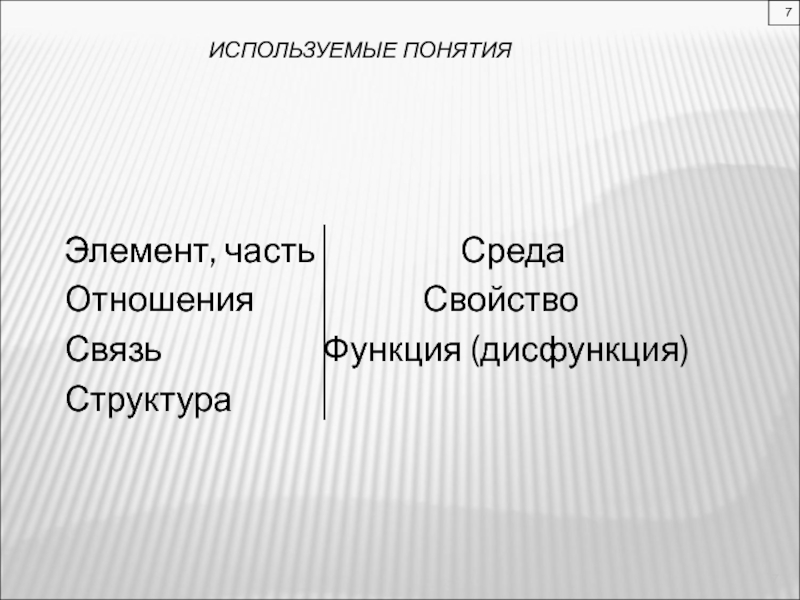 7

ИСПОЛЬЗУЕМЫЕ ПОНЯТИЯ

Элемент, часть
Отношения
Связь
Структура

Среда
Свойство
Функция (дисфункция)